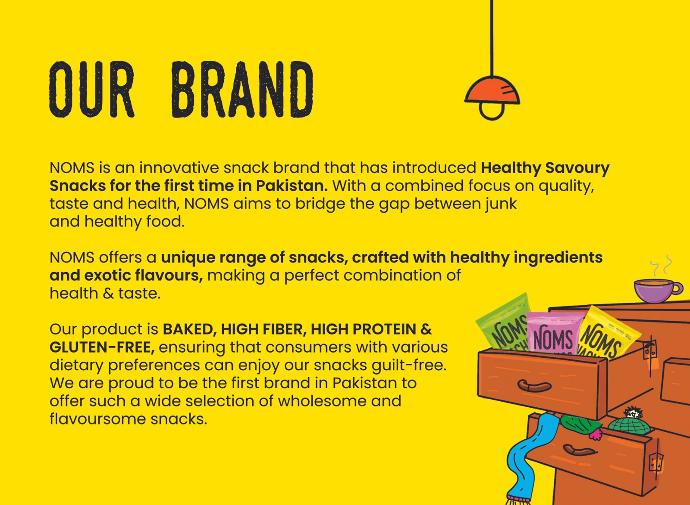 OUR BRAND

NOMS is an innovative snack brand that has introduced Healthy Savoury Snacks for the first time in Pakistan. With a combined focus on quality, taste and health, NOMS aims to bridge the gap between junk and healthy food.

NOMS offers a unique range of snacks, crafted with healthy ingredients and exotic flavours, making a perfect combination of health & taste.

Our product is BAKED, HIGH FIBER, HIGH PROTEIN & GLUTEN-FREE, ensuring that consumers with various dietary preferences can enjoy our snacks guilt-free. We are proud to be the first brand in Pakistan to offer such a wide selection of wholesome and flavoursome snacks.

NOMS

NOMS

NOMS